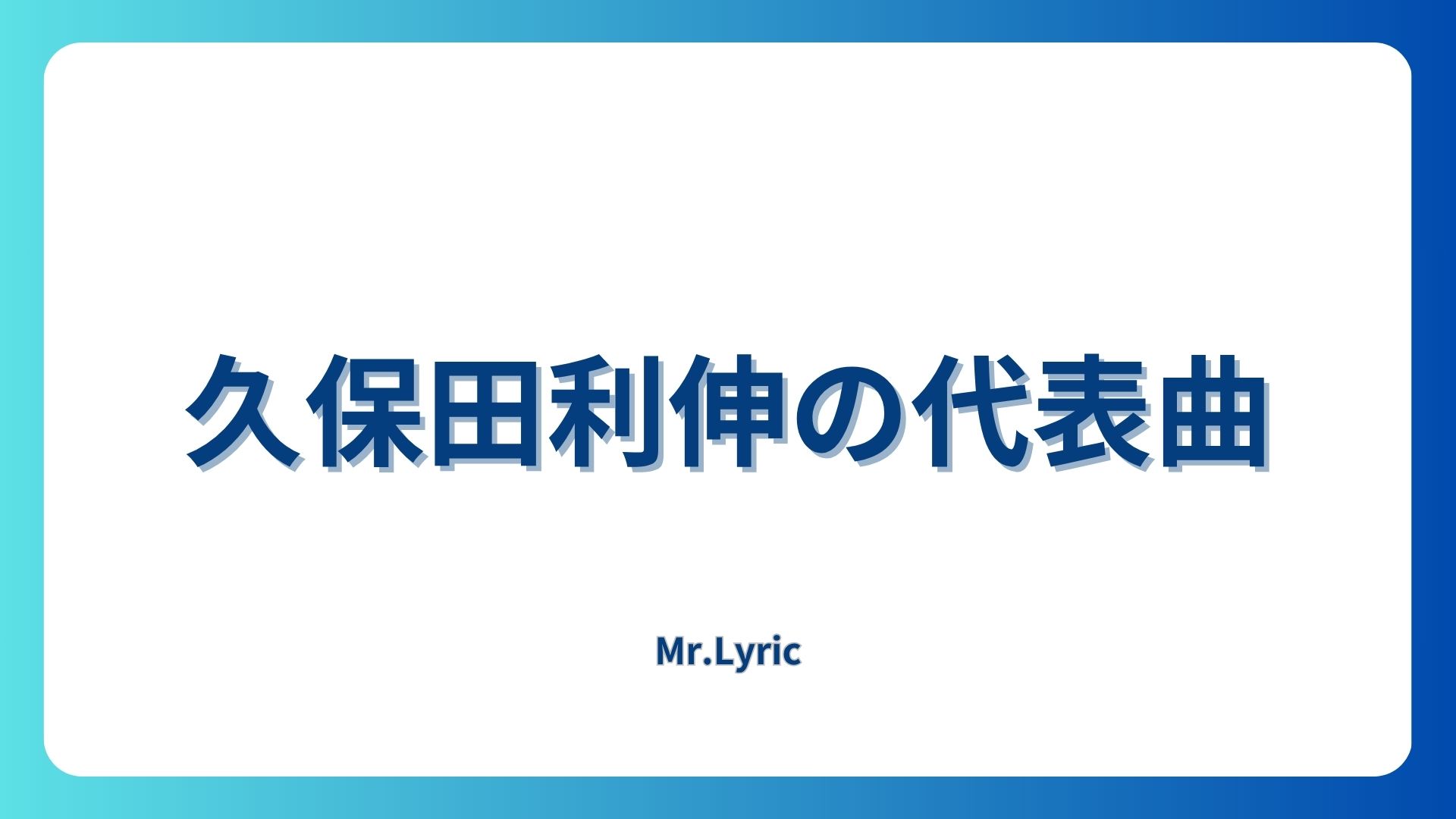 久保田利伸の代表曲

Mr.Lyric